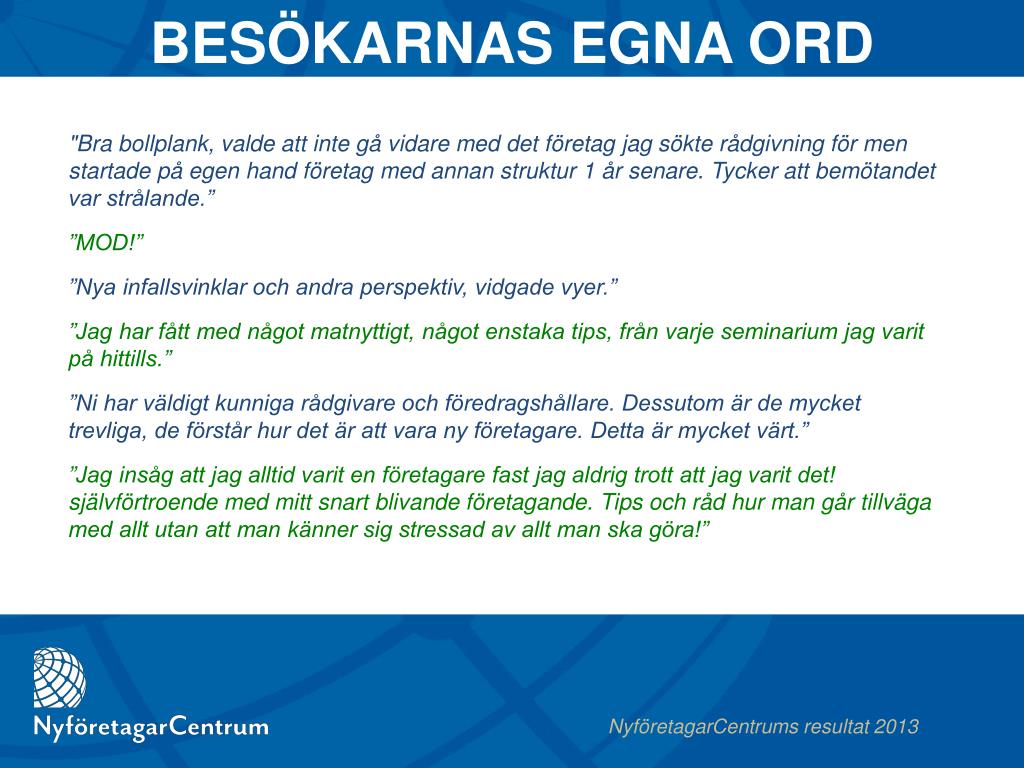 BESÖKARNAS EGNA ORD

"Bra bollplank, valde att inte gå vidare med det företag jag sökte rådgivning för men startade på egen hand företag med annan struktur 1 år senare. Tycker att bemötandet var strålande.”

”MOD!”

”Nya infallsvinklar och andra perspektiv, vidgade vyer.”

”Jag har fått med något matnyttigt, något enstaka tips, från varje seminarium jag varit på hittills.”

”Ni har väldigt kunniga rådgivare och föredragshållare. Dessutom är de mycket trevliga, de förstår hur det är att vara ny företagare. Detta är mycket värt.”

”Jag insåg att jag alltid varit en företagare fast jag aldrig trott att jag varit det! självförtroende med mitt snart blivande företagande. Tips och råd hur man går tillväga med allt utan att man känner sig stressad av allt man ska göra!”

NyföretagarCentrum

NyföretagarCentrums resultat 2013